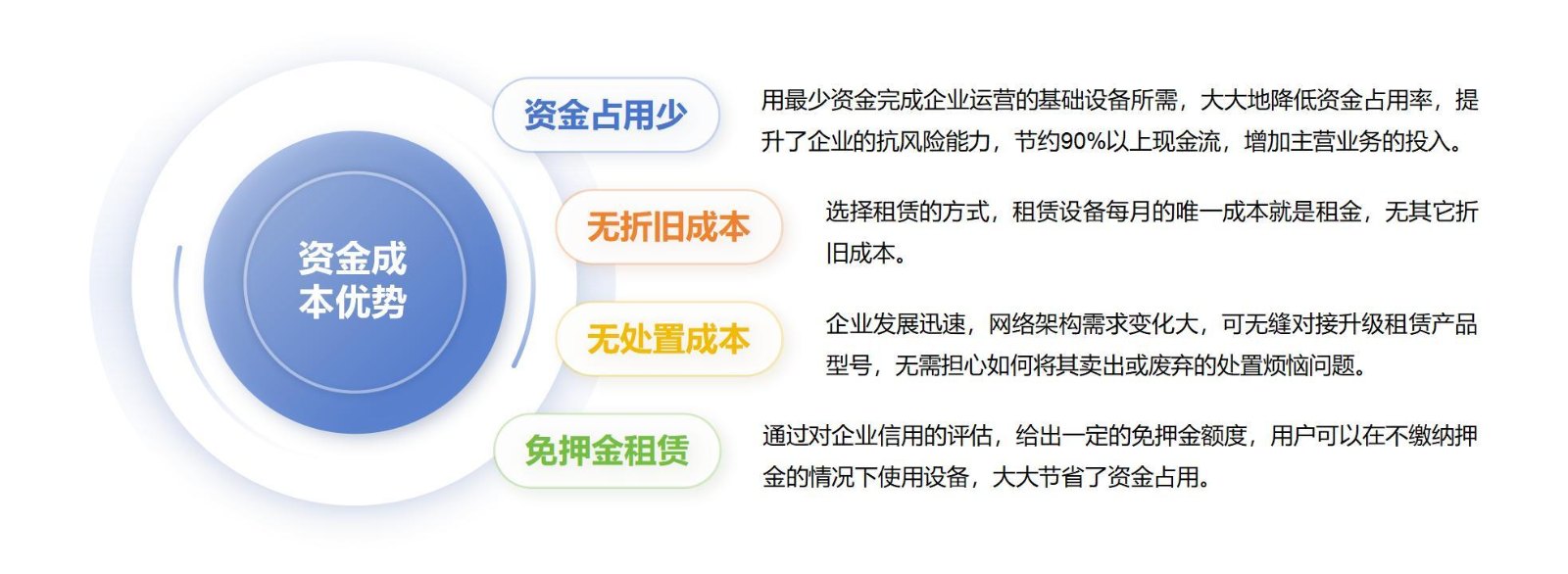 资金成本优势

资金占用少

用最少资金完成企业运营的基础设备所需，大大地降低资金占用率，提升了企业的抗风险能力，节约90%以上现金流，增加主营业务的投入。

无折旧成本

选择租赁的方式，租赁设备每月的唯一成本就是租金，无其它折旧成本。

无处置成本

企业发展迅速，网络架构需求变化大，可无缝对接升级租赁产品型号，无需担心如何将其卖出或废弃的处置烦恼问题。

免押金租赁

通过对企业信用的评估，给出一定的免押金额度，用户可以在不缴纳押金的情况下使用设备，大大节省了资金占用。